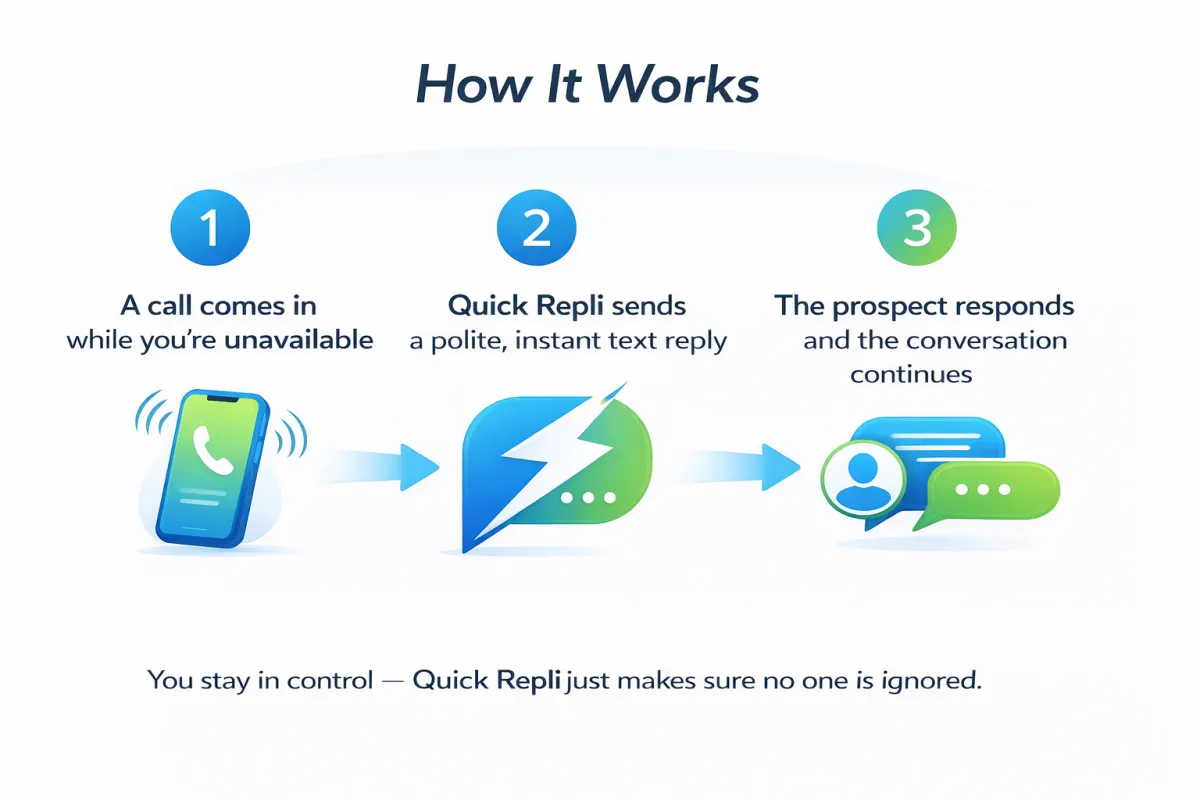 How It Works

1

A call comes in while you're unavailable

2

Quick Repli sends a polite, instant text reply

3

The prospect responds and the conversation continues

You stay in control — Quick Repli just makes sure no one is ignored.